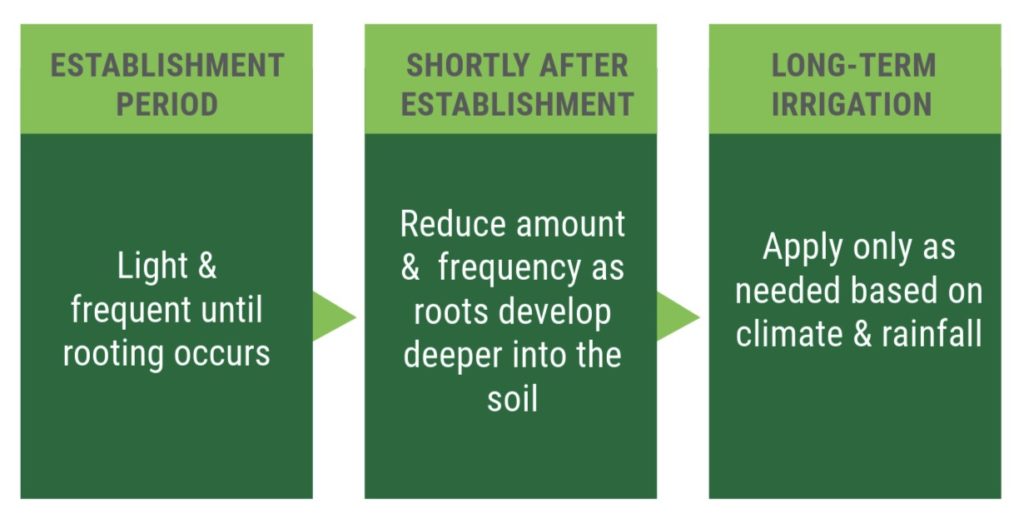 ESTABLISHMENT PERIOD

Light & frequent until rooting occurs

SHORTLY AFTER ESTABLISHMENT

Reduce amount & frequency as roots develop deeper into the soil

LONG-TERM IRRIGATION

Apply only as needed based on climate & rainfall